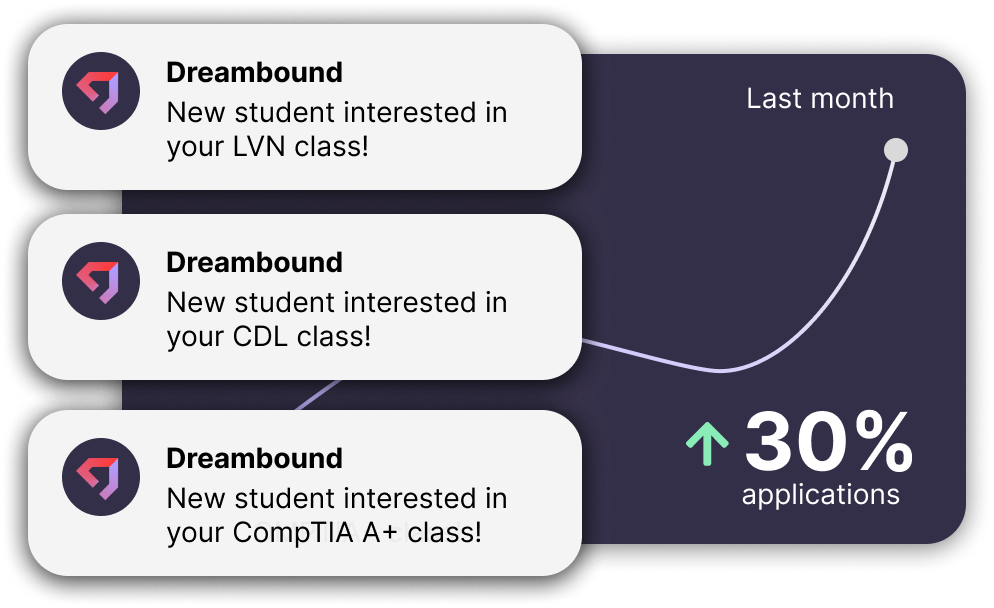 Dreambound
New student interested in your LVN class!

Dreambound
New student interested in your CDL class!

Dreambound
New student interested in your CompTIA A+ class!

Last month

30%
applications